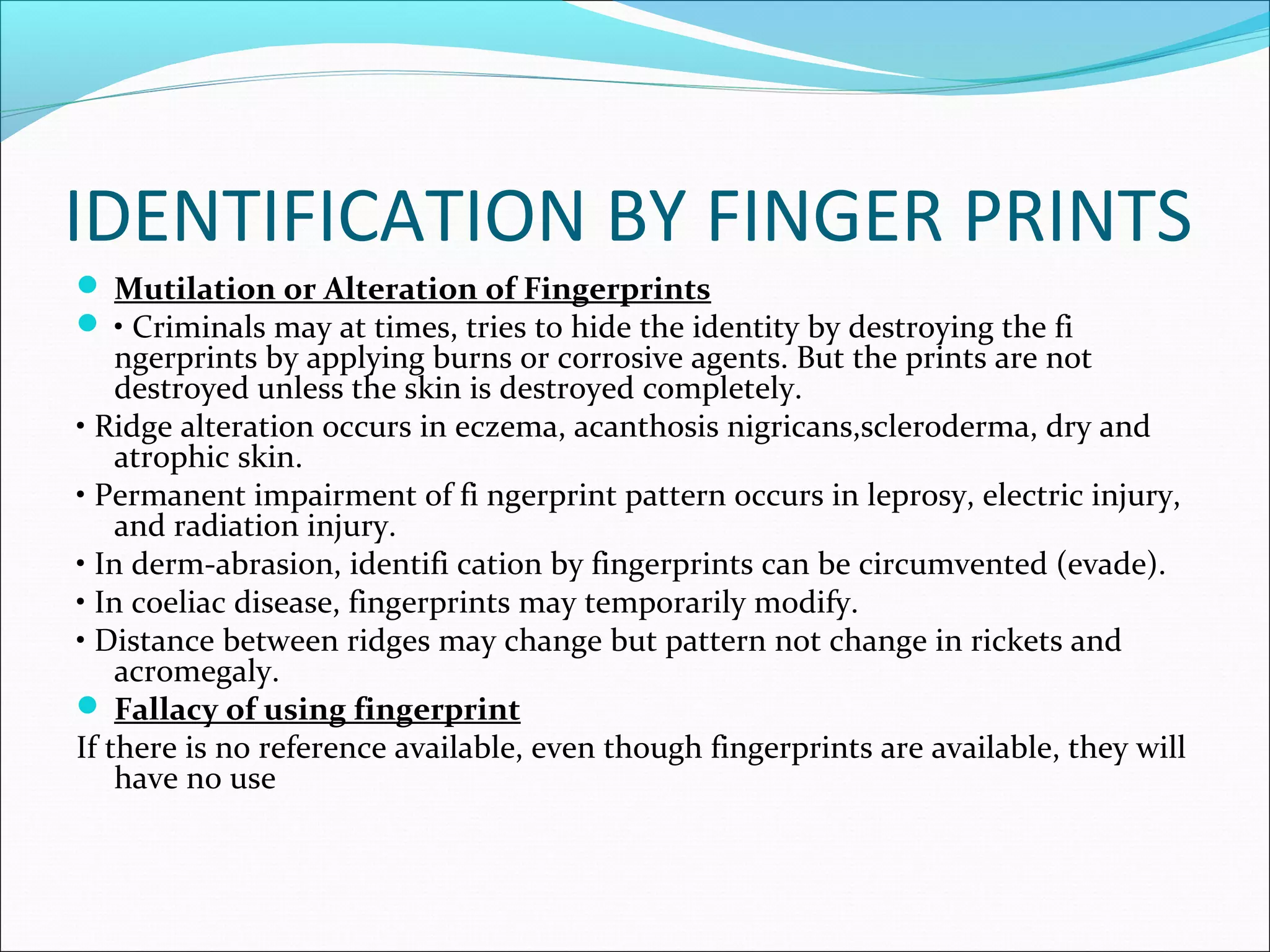 IDENTIFICATION BY FINGER PRINTS

Mutilation or Alteration of Fingerprints

• Criminals may at times, tries to hide the identity by destroying the fi ngerprints by applying burns or corrosive agents. But the prints are not destroyed unless the skin is destroyed completely.

• Ridge alteration occurs in eczema, acanthosis nigricans,scleroderma, dry and atrophic skin.

• Permanent impairment of fi ngerprint pattern occurs in leprosy, electric injury, and radiation injury.

• In derm-abrasion, identifi cation by fingerprints can be circumvented (evade).

• In coeliac disease, fingerprints may temporarily modify.

• Distance between ridges may change but pattern not change in rickets and acromegaly.

Fallacy of using fingerprint

If there is no reference available, even though fingerprints are available, they will have no use